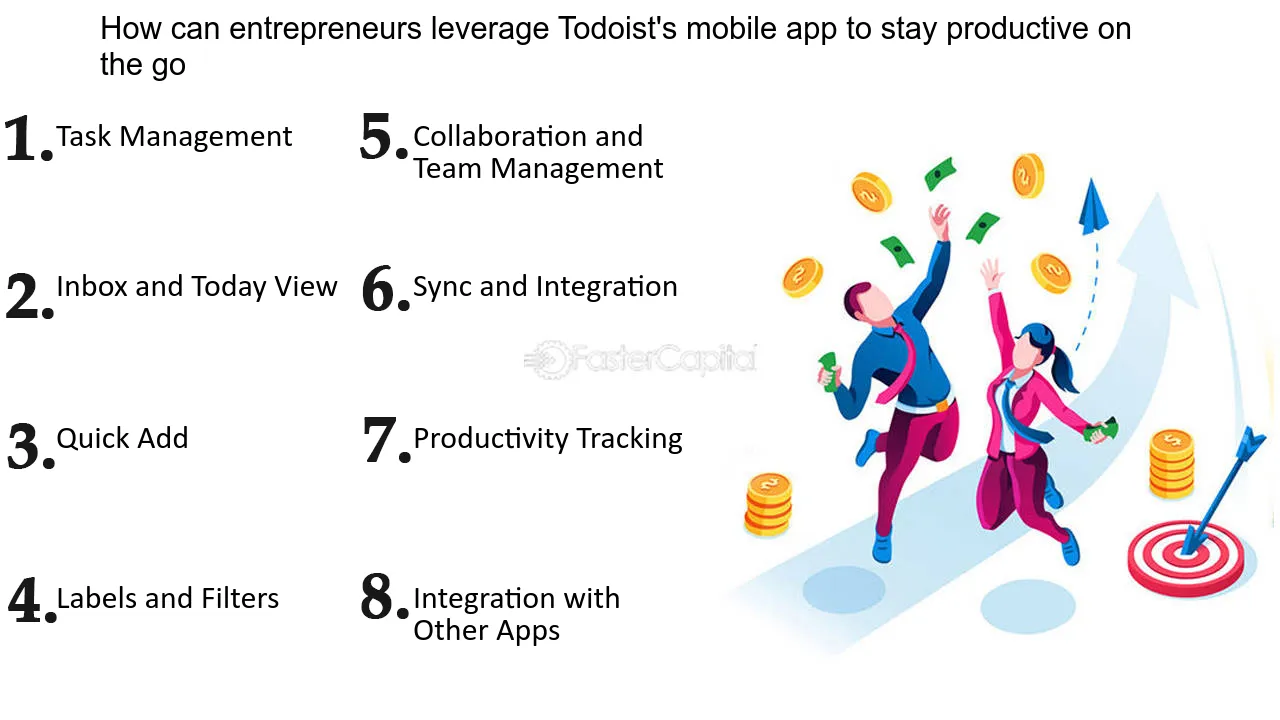 How can entrepreneurs leverage Todoist's mobile app to stay productive on the go

1. Task Management

2. Inbox and Today View

3. Quick Add

4. Labels and Filters

5. Collaboration and Team Management

6. Sync and Integration

7. Productivity Tracking

8. Integration with Other Apps

FasterCapital